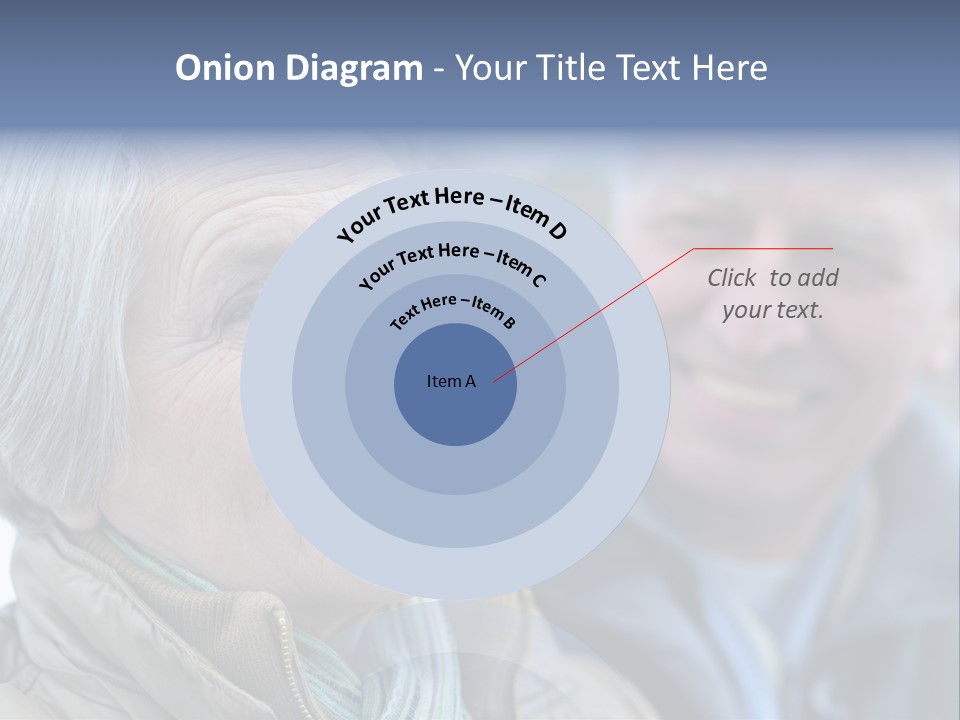 Onion Diagram - Your Title Text Here

Your Text Here – Item D

Your Text Here – Item C

Text Here – Item B

Item A

Click to add your text.